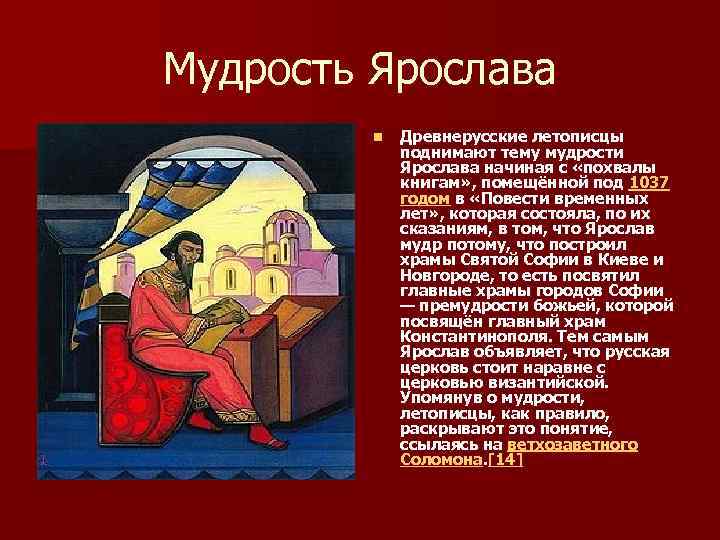 Мудрость Ярослава

Древнерусские летописцы поднимают тему мудрости Ярослава начиная с «похвалы книгам», помещённой под 1037 годом в «Повести временных лет», которая состояла, по их сказаниям, в том, что Ярослав мудр потому, что построил храмы Святой Софии в Киеве и Новгороде, то есть посвятил главные храмы городов Софии — премудрости божьей, которой посвящён главный храм Константинополя. Тем самым Ярослав объявляет, что русская церковь стоит наравне с церковью византийской. Упомянув о мудрости, летописцы, как правило, раскрывают это понятие, ссылаясь на ветхозаветного Соломона.[14]